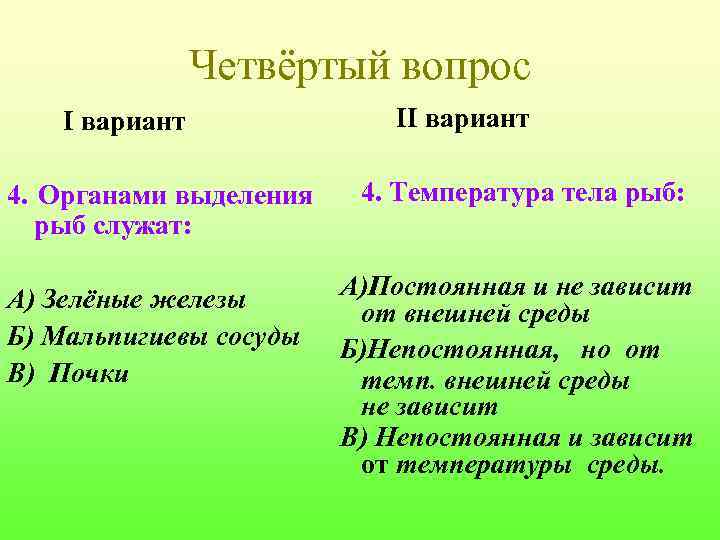 Четвёртый вопрос

I вариант

4. Органами выделения рыб служат:

А) Зелёные железы
Б) Мальпигиевы сосуды
В) Почки

II вариант

4. Температура тела рыб:

А)Постоянная и не зависит от внешней среды
Б)Непостоянная, но от темп. внешней среды не зависит
В) Непостоянная и зависит от температуры среды.